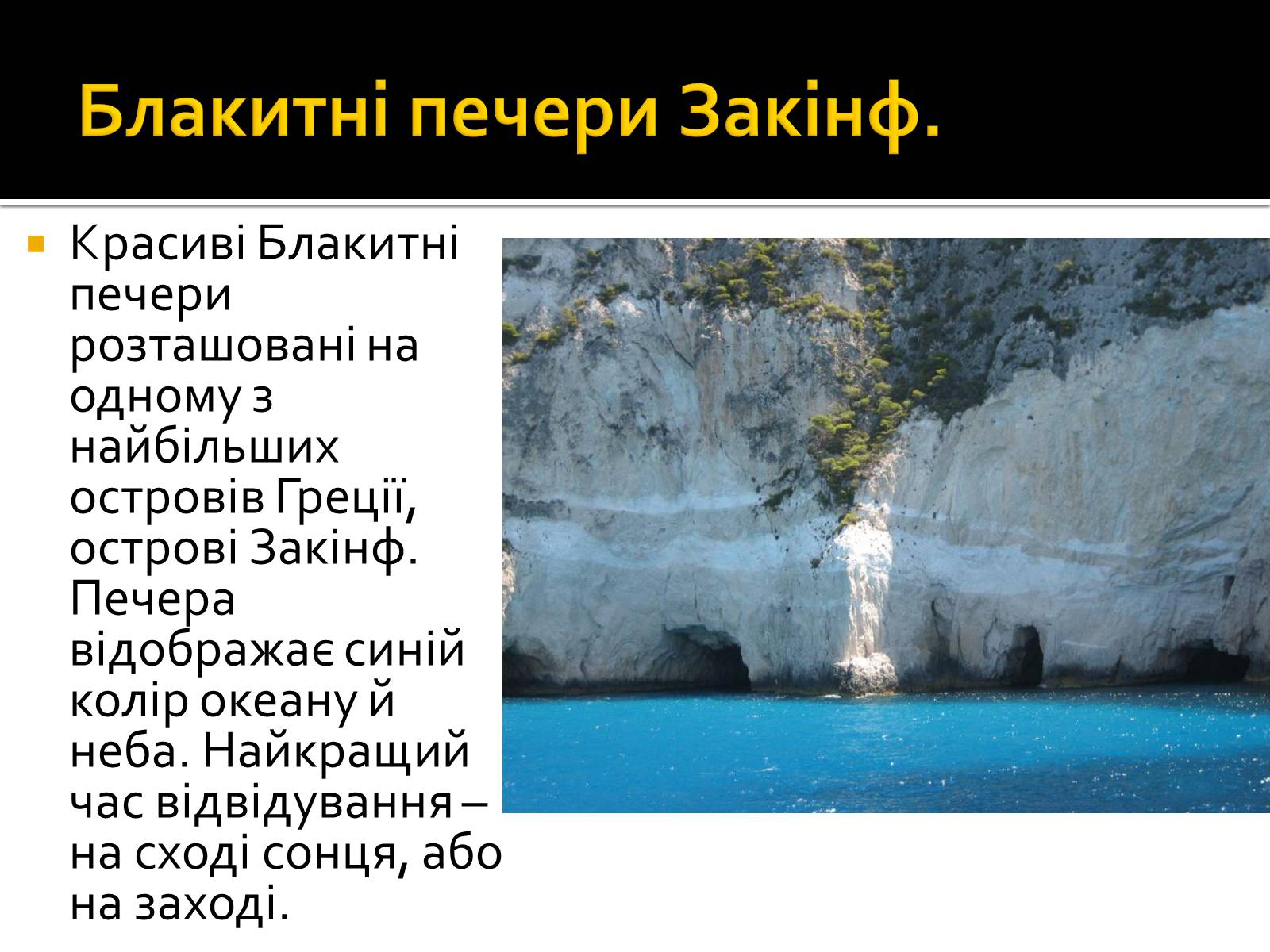 Блакитні печери Закінф.

Красиві Блакитні печери розташовані на одному з найбільших островів Греції, острові Закінф. Печера відображає синій колір океану й неба. Найкращий час відвідування – на сході сонця, або на заході.